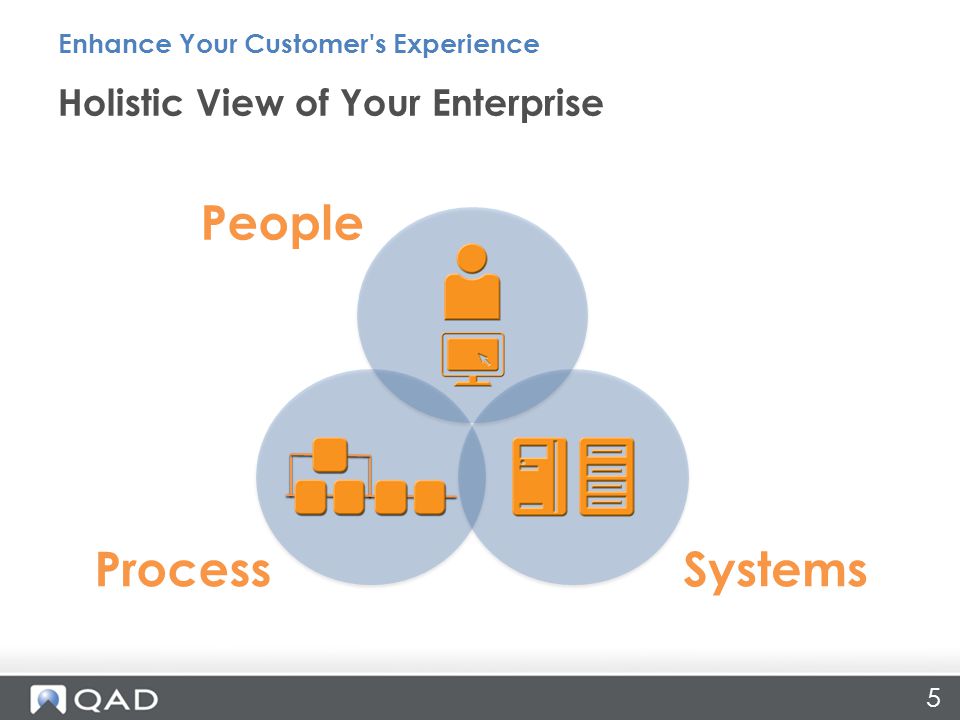 Enhance Your Customer's Experience

Holistic View of Your Enterprise

People

Process

Systems

QAD

5